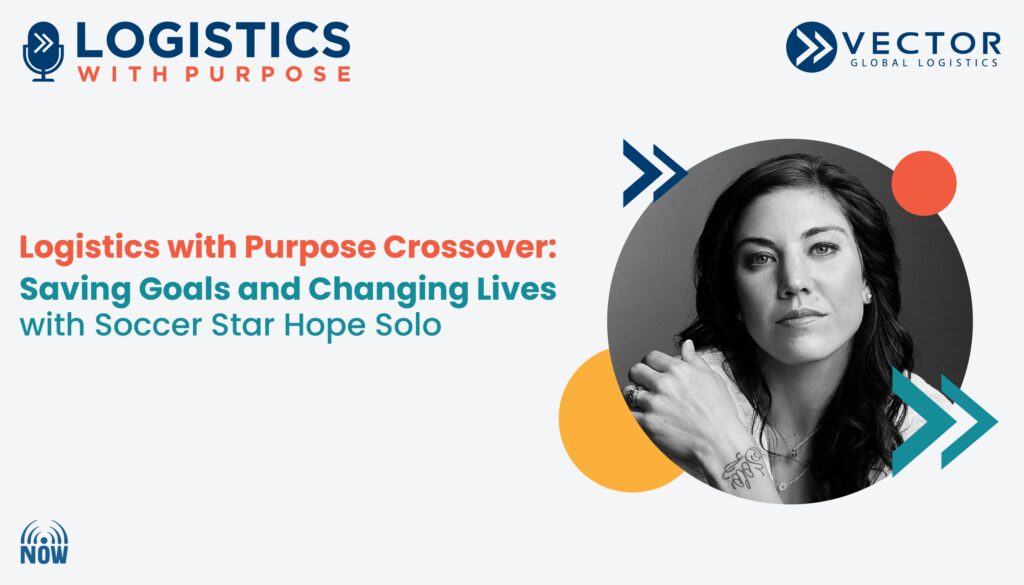 LOGISTICS
WITH PURPOSE

VECTOR
GLOBAL LOGISTICS

Logistics with Purpose Crossover:
Saving Goals and Changing Lives
with Soccer Star Hope Solo

NOW